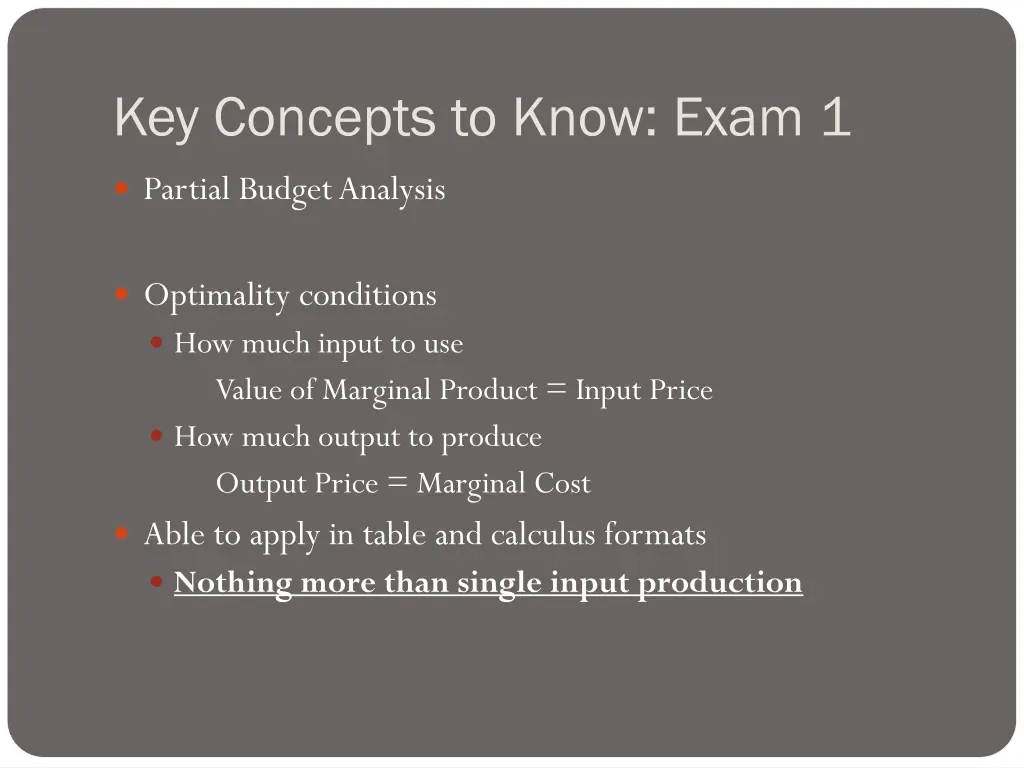 Key Concepts to Know: Exam 1

Partial Budget Analysis

Optimality conditions

How much input to use

Value of Marginal Product = Input Price

How much output to produce

Output Price = Marginal Cost

Able to apply in table and calculus formats

Nothing more than single input production